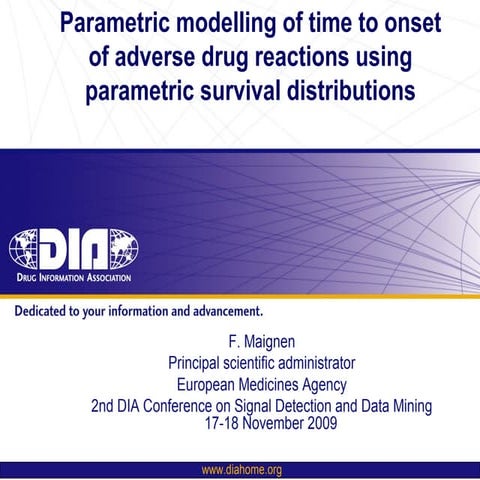 Parametric modelling of time to onset of adverse drug reactions using parametric survival distributions

DIA

DRUG INFORMATION ASSOCIATION

Dedicated to your information and advancement.

F. Maignen
Principal scientific administrator
European Medicines Agency
2nd DIA Conference on Signal Detection and Data Mining
17-18 November 2009

www.diahome.org